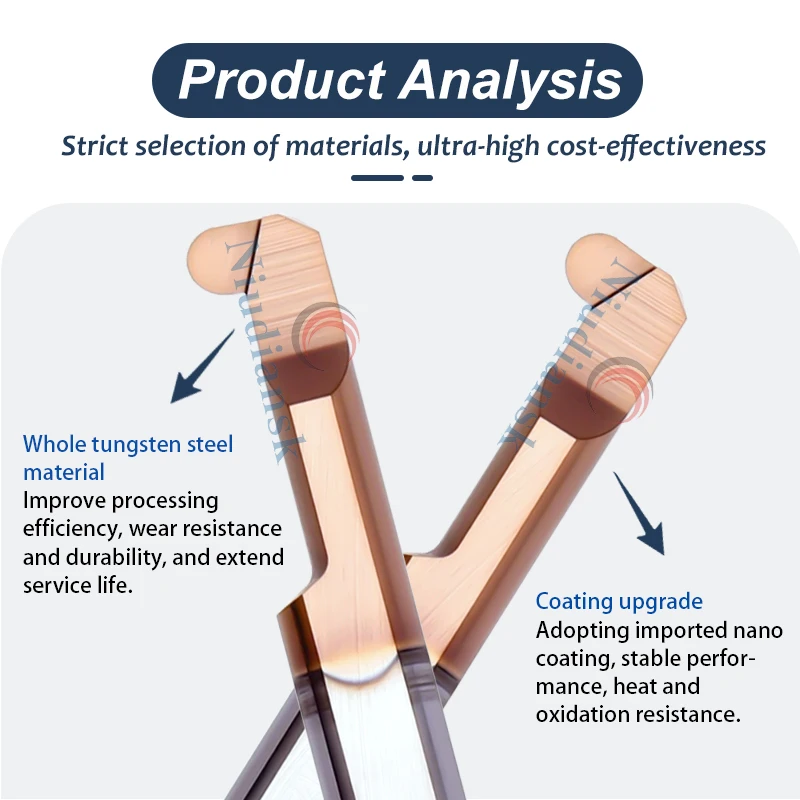 Product Analysis

Strict selection of materials, ultra-high cost-effectiveness

Niudiansk

Niudiansk

Whole tungsten steel material
Improve processing efficiency, wear resistance and durability, and extend service life.

Coating upgrade
Adopting imported nano coating, stable performance, heat and oxidation resistance.